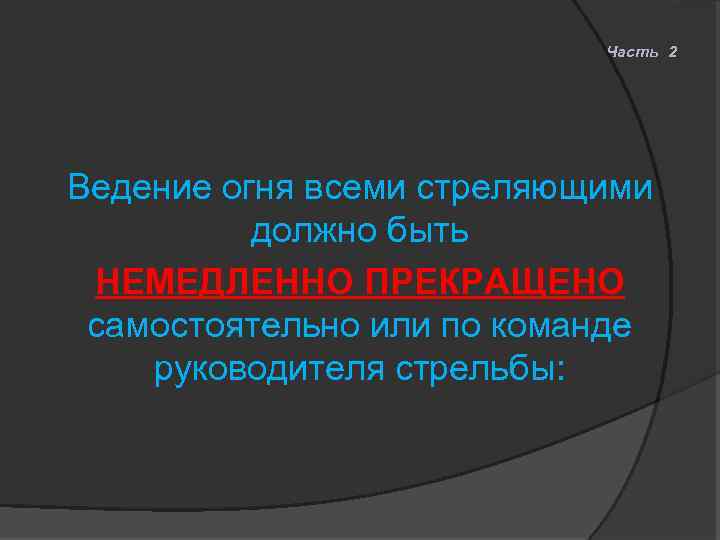 Часть 2

Ведение огня всеми стреляющими должно быть НЕМЕДЛЕННО ПРЕКРАЩЕНО самостоятельно или по команде руководителя стрельбы: